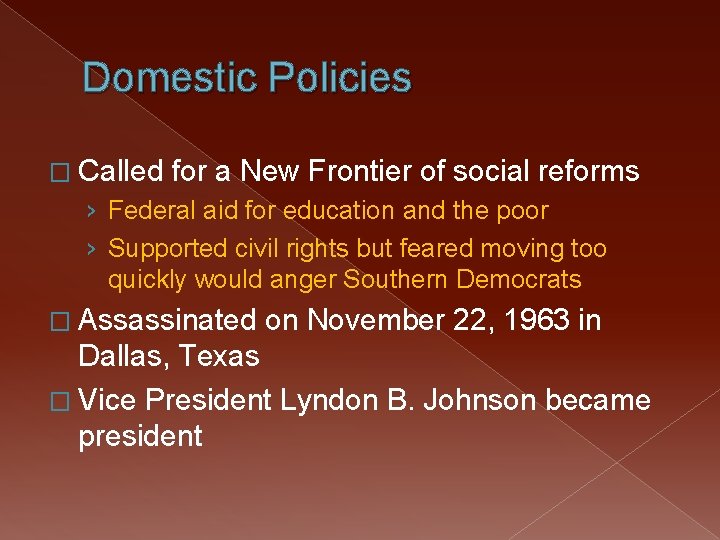 Domestic Policies

□ Called for a New Frontier of social reforms

› Federal aid for education and the poor

› Supported civil rights but feared moving too quickly would anger Southern Democrats

□ Assassinated on November 22, 1963 in Dallas, Texas

□ Vice President Lyndon B. Johnson became president